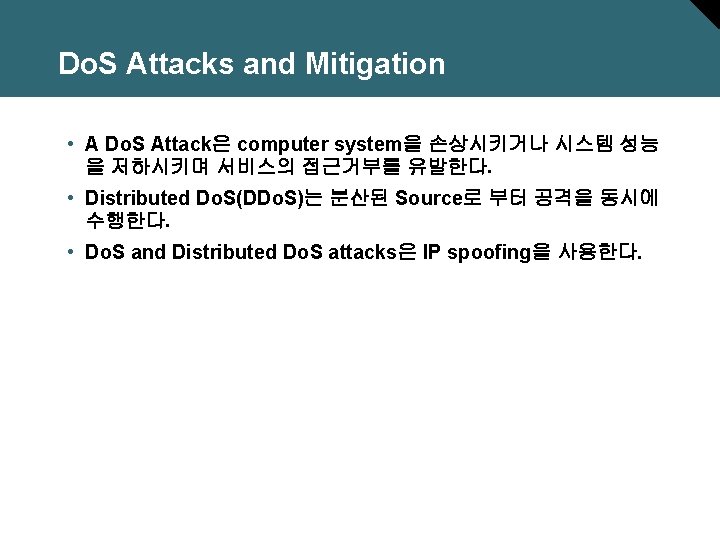 DoS Attacks and Mitigation

• A DoS Attack은 computer system을 손상시키거나 시스템 성능을 저하시키며 서비스의 접근거부를 유발한다.

• Distributed DoS(DDoS)는 분산된 Source로 부터 공격을 동시에 수행한다.

• DoS and Distributed DoS attacks은 IP spoofing을 사용한다.